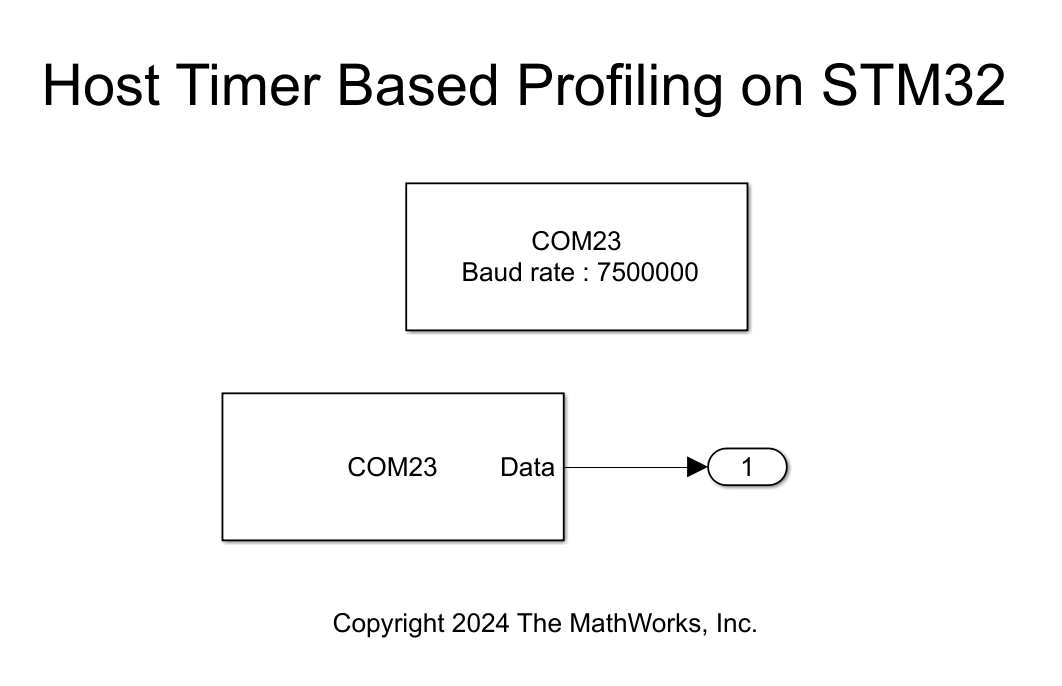 Host Timer Based Profiling on STM32

COM23
Baud rate : 7500000

COM23 Data

1

Copyright 2024 The MathWorks, Inc.